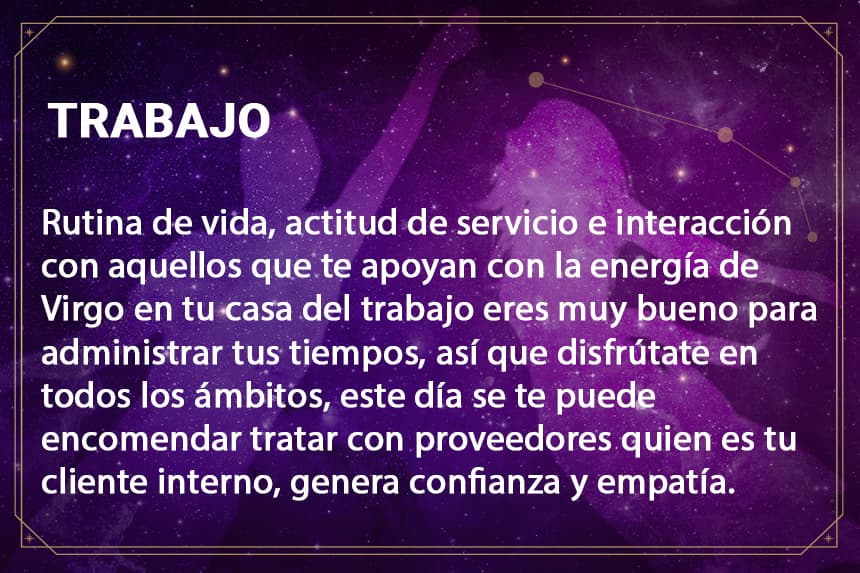 TRABAJO

Rutina de vida, actitud de servicio e interacción con aquellos que te apoyan con la energía de Virgo en tu casa del trabajo eres muy bueno para administrar tus tiempos, así que disfrútate en todos los ámbitos, este día se te puede encomendar tratar con proveedores quien es tu cliente interno, genera confianza y empatía.